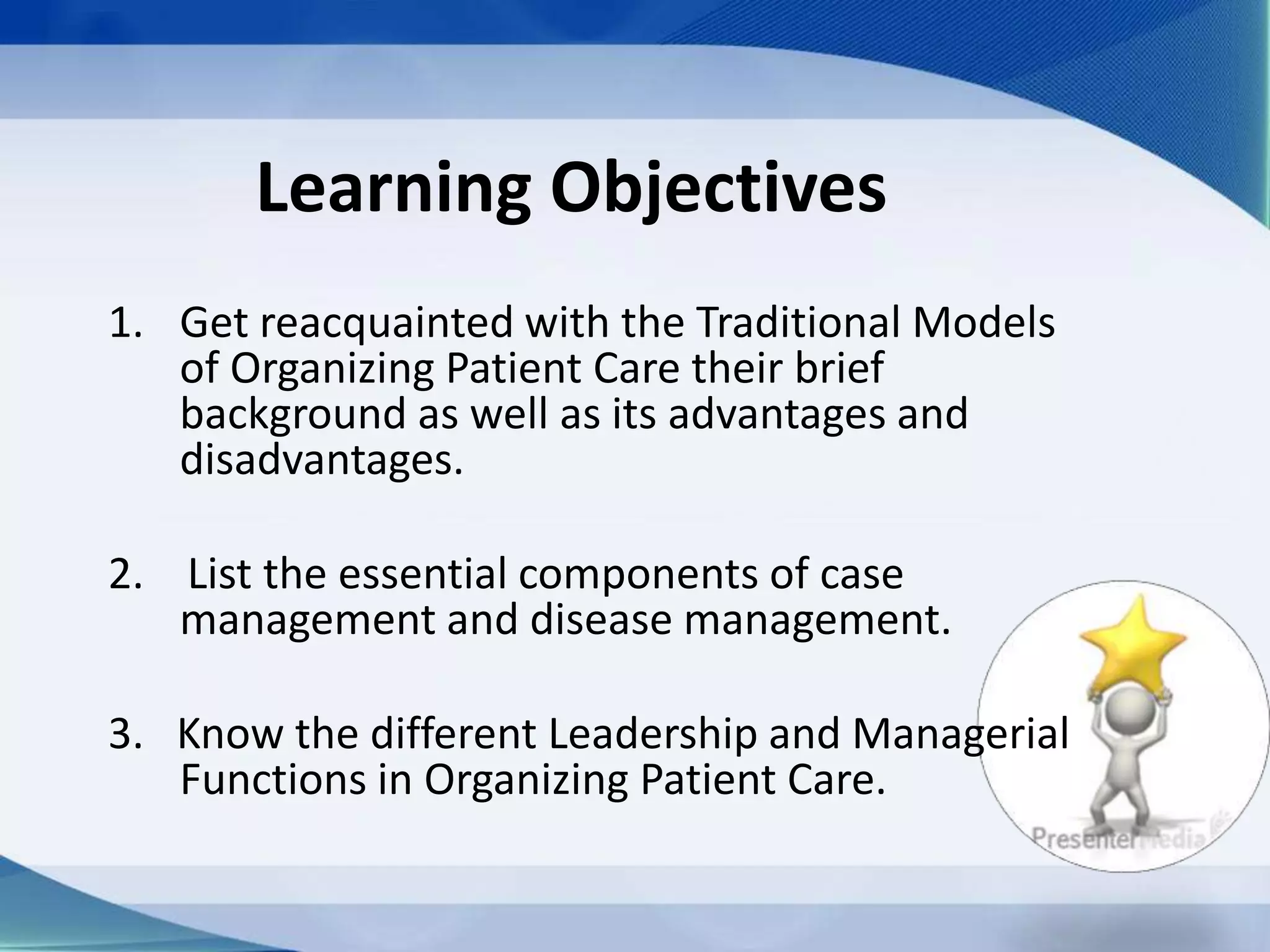 Learning Objectives

1. Get reacquainted with the Traditional Models of Organizing Patient Care their brief background as well as its advantages and disadvantages.

2. List the essential components of case management and disease management.

3. Know the different Leadership and Managerial Functions in Organizing Patient Care.

PresenterMedia